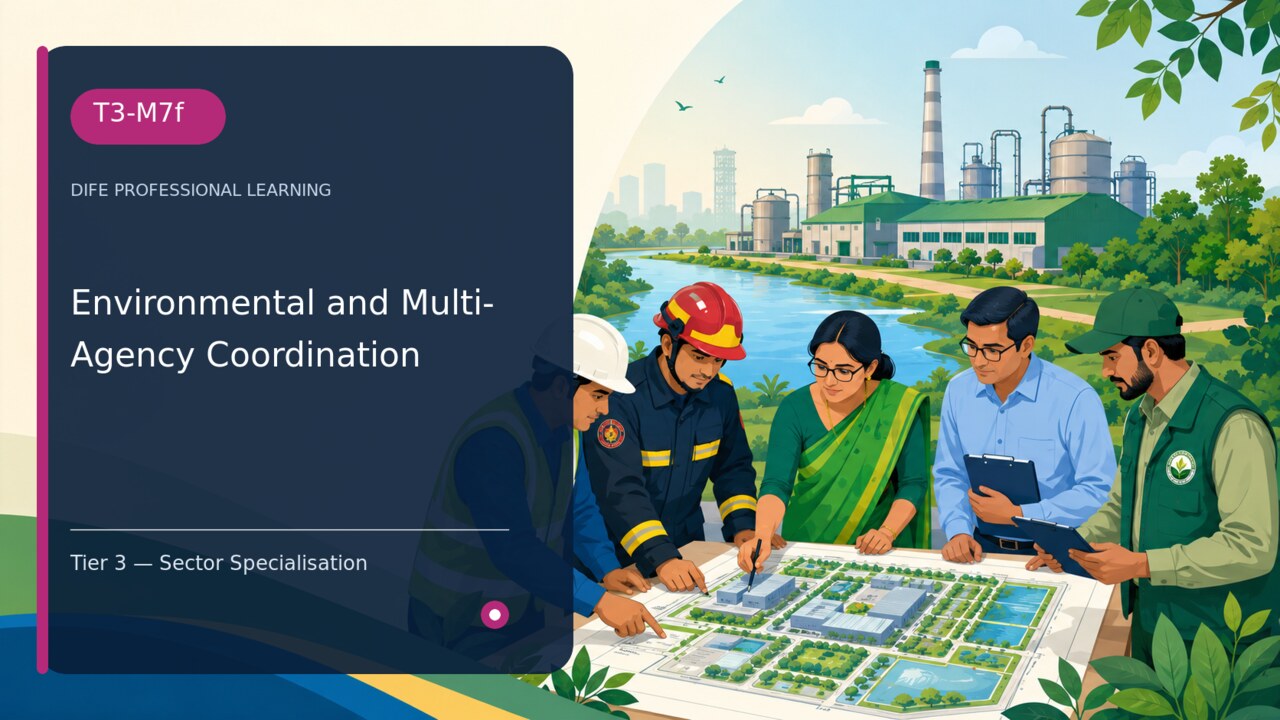 T3-M7f

DIFE PROFESSIONAL LEARNING

Environmental and Multi-Agency Coordination

Tier 3 — Sector Specialisation